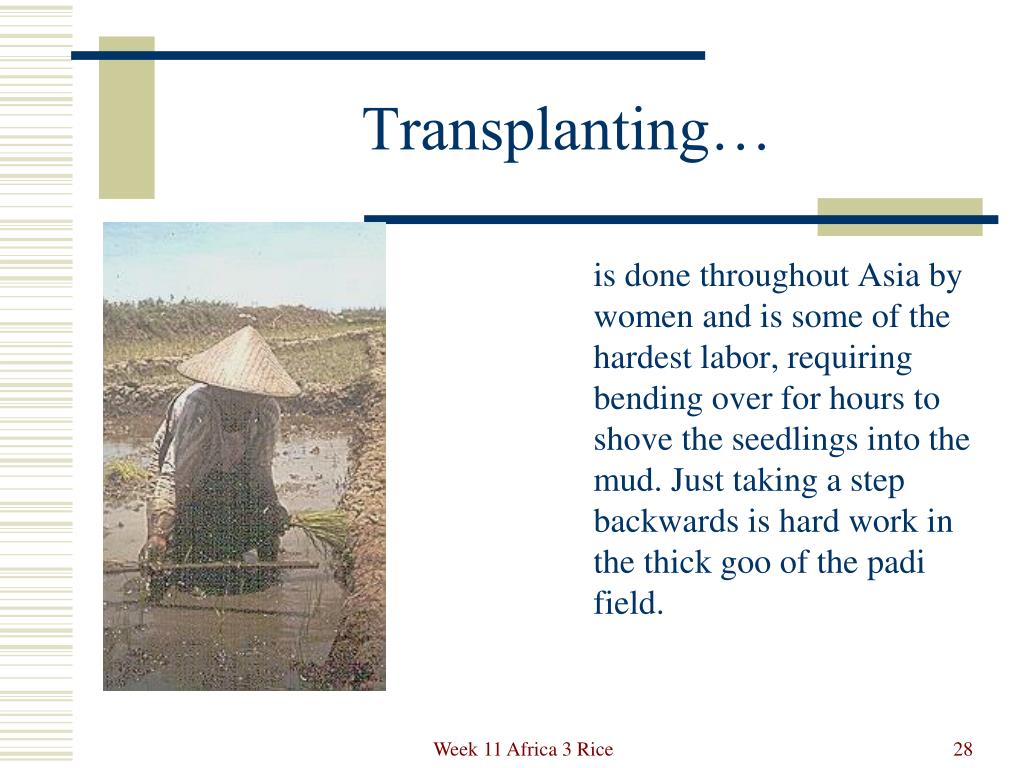 Transplanting…

is done throughout Asia by women and is some of the hardest labor, requiring bending over for hours to shove the seedlings into the mud. Just taking a step backwards is hard work in the thick goo of the padi field.

Week 11 Africa 3 Rice

28